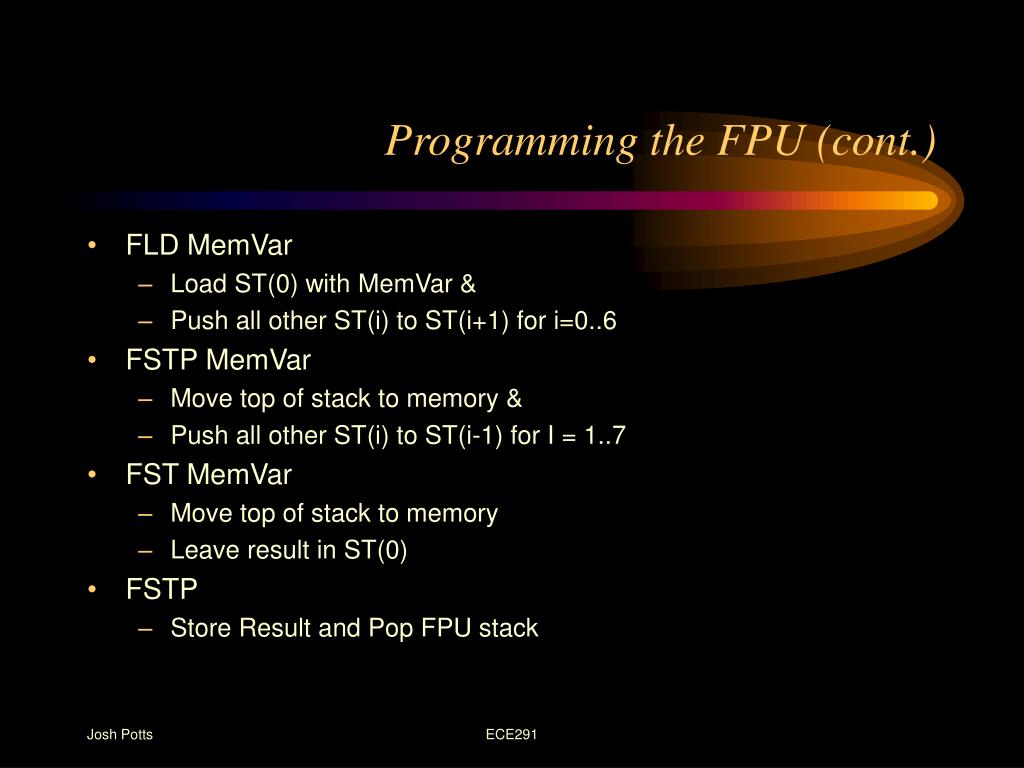 Programming the FPU (cont.)

• FLD MemVar
– Load ST(0) with MemVar &
– Push all other ST(i) to ST(i+1) for i=0..6
• FSTP MemVar
– Move top of stack to memory &
– Push all other ST(i) to ST(i-1) for I = 1..7
• FST MemVar
– Move top of stack to memory
– Leave result in ST(0)
• FSTP
– Store Result and Pop FPU stack

Josh Potts

ECE291